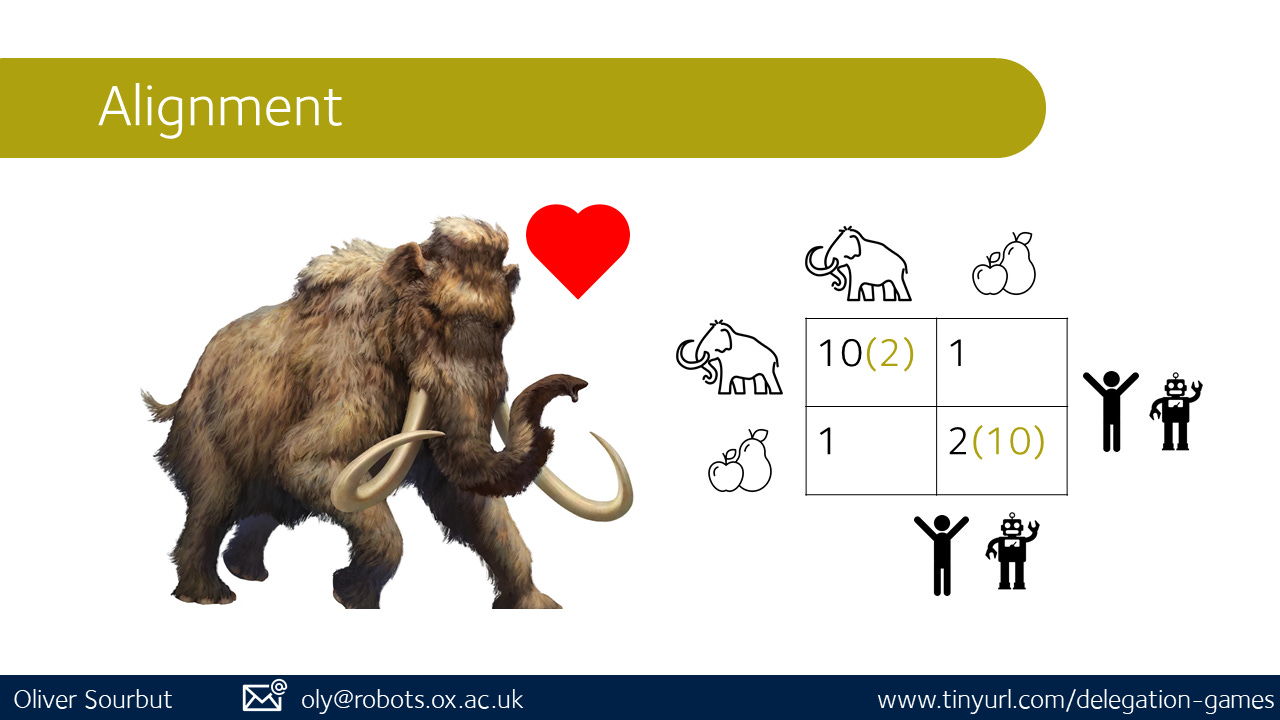 Alignment

| 10(2) | 1 |
|---|---|
| 1 | 2(10) |

Oliver Sourbut oly@robots.ox.ac.uk www.tinyurl.com/delegation-games